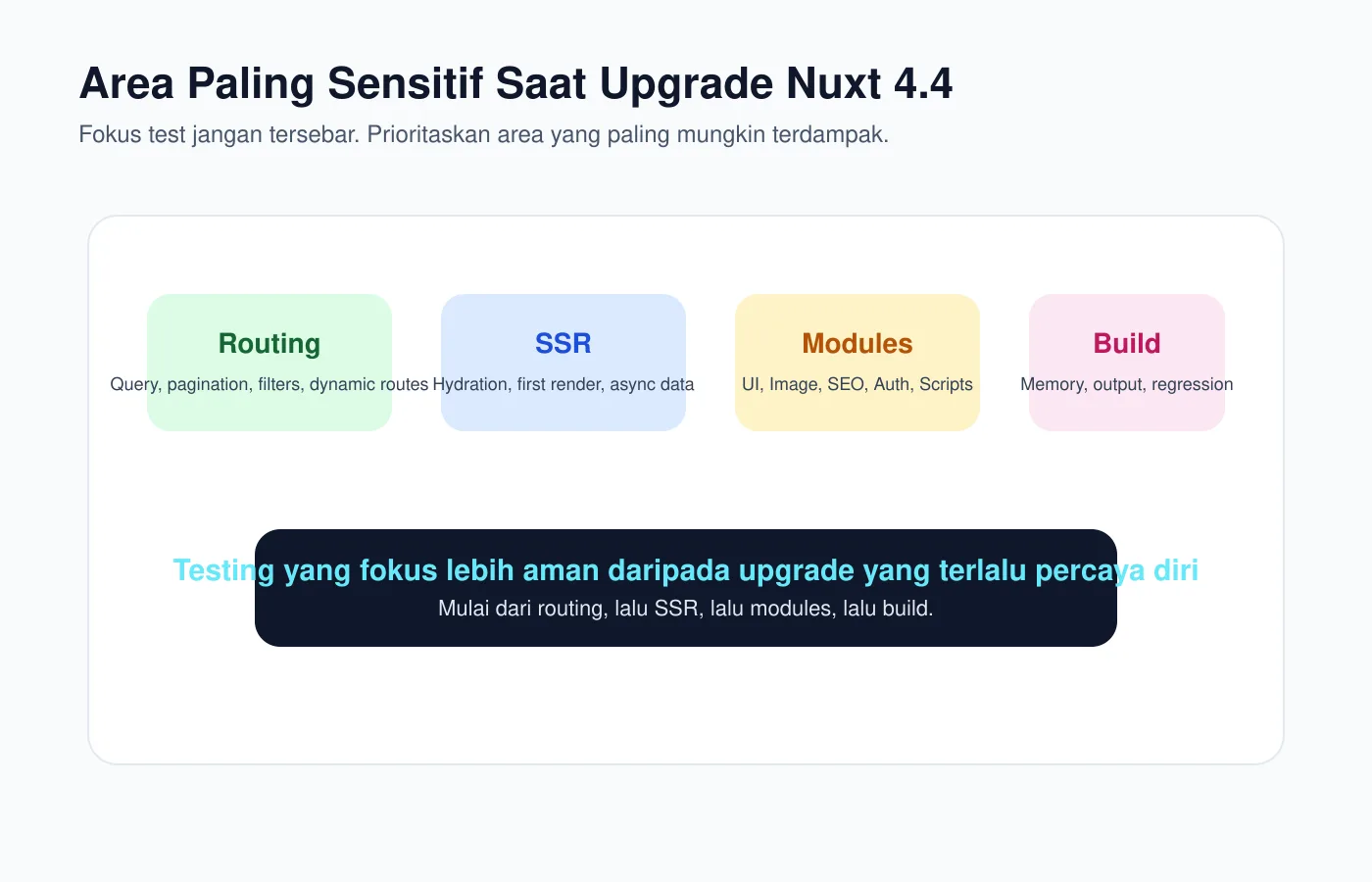 Area Paling Sensitif Saat Upgrade Nuxt 4.4

Fokus test jangan tersebar. Prioritaskan area yang paling mungkin terdampak.

Routing
Query, pagination, filters, dynamic routes

SSR
Hydration, first render, async data

Modules
UI, Image, SEO, Auth, Scripts

Build
Memory, output, regression

Testing yang fokus lebih aman daripada upgrade yang terlalu percaya diri
Mulai dari routing, lalu SSR, lalu modules, lalu build.